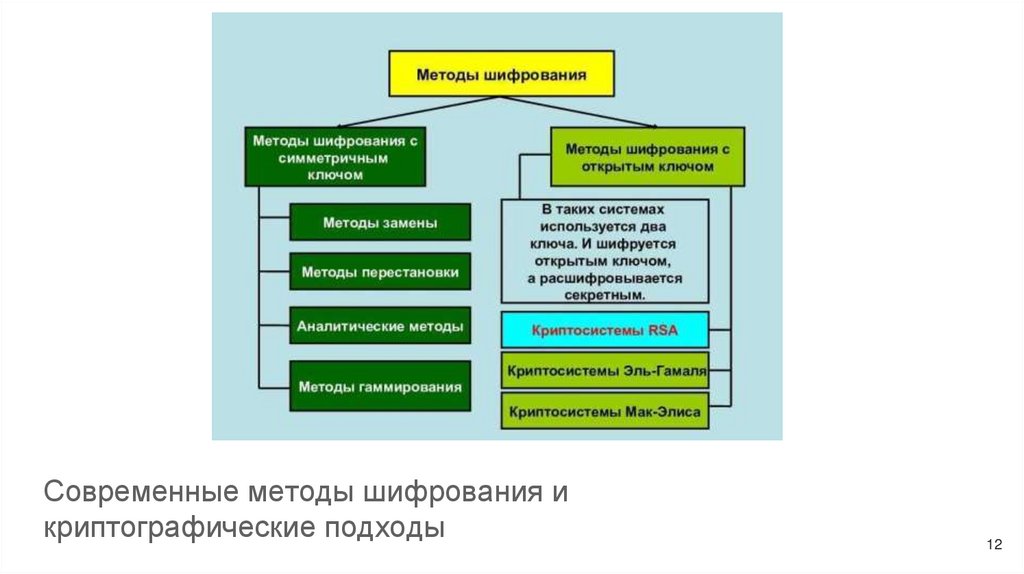 Методы шифрования

Методы шифрования с симметричным ключом

Методы замены

Методы перестановки

Аналитические методы

Методы гаммирования

Методы шифрования с открытым ключом

В таких системах используется два ключа. И шифруется открытым ключом, а расшифровывается секретным.

Криптосистемы RSA

Криптосистемы Эль-Гамаля

Криптосистемы Мак-Элиса

Современные методы шифрования и криптографические подходы

12